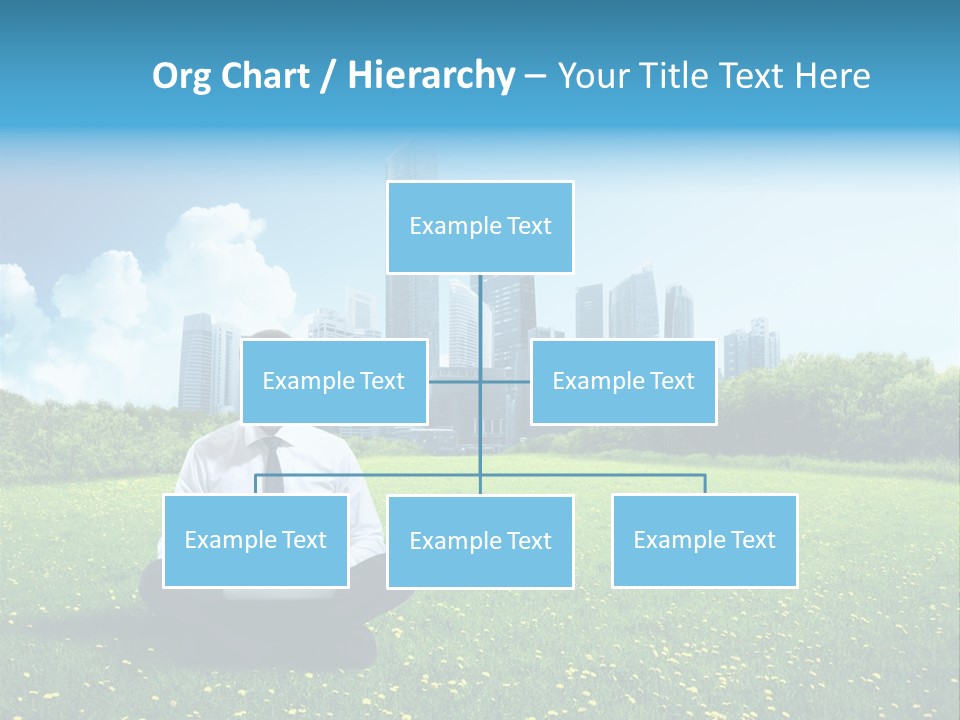 Org Chart / Hierarchy – Your Title Text Here

Example Text

Example Text

Example Text

Example Text

Example Text

Example Text